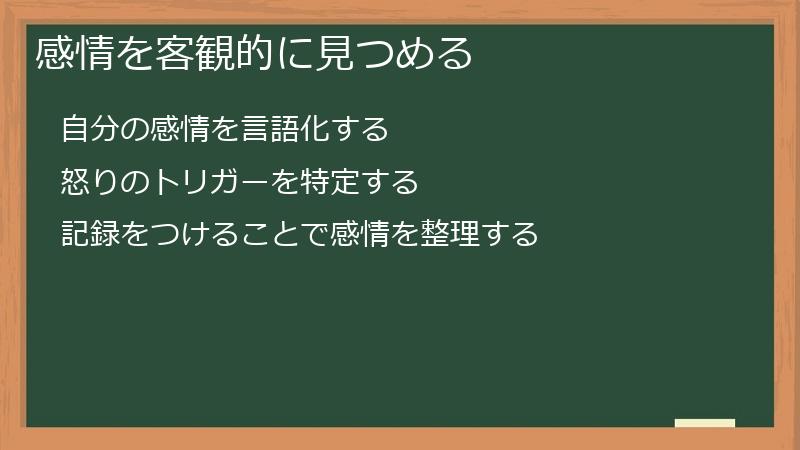 感情を客観的に見つめる

自分の感情を言語化する

怒りのトリガーを特定する

記録をつけることで感情を整理する